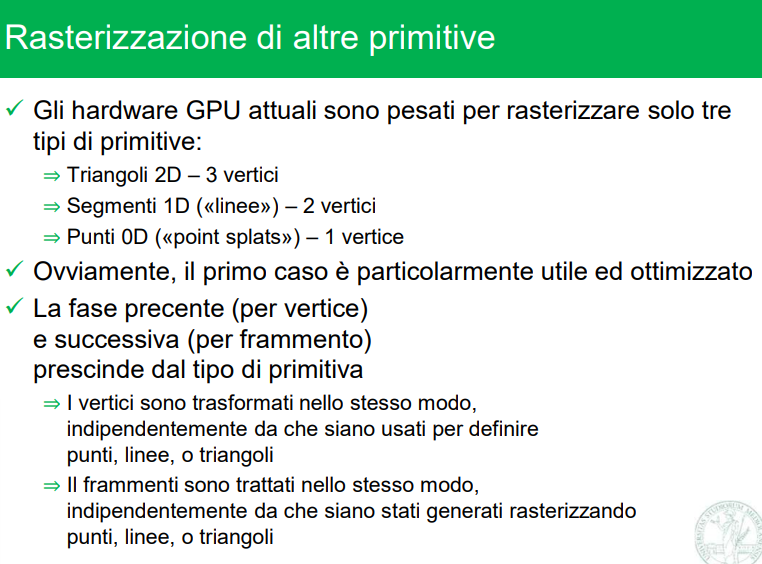 Rasterizzazione di altre primitive

✓ Gli hardware GPU attuali sono pesati per rasterizzare solo tre tipi di primitive:

⇒ Triangoli 2D – 3 vertici

⇒ Segmenti 1D («linee») – 2 vertici

⇒ Punti 0D («point splats») – 1 vertice

✓ Ovviamente, il primo caso è particolarmente utile ed ottimizzato

✓ La fase precente (per vertice) e successiva (per frammento) prescinde dal tipo di primitiva

⇒ I vertici sono trasformati nello stesso modo, indipendentemente da che siano usati per definire punti, linee, o triangoli

⇒ Il frammenti sono trattati nello stesso modo, indipendentemente da che siano stati generati rasterizzando punti, linee, o triangoli